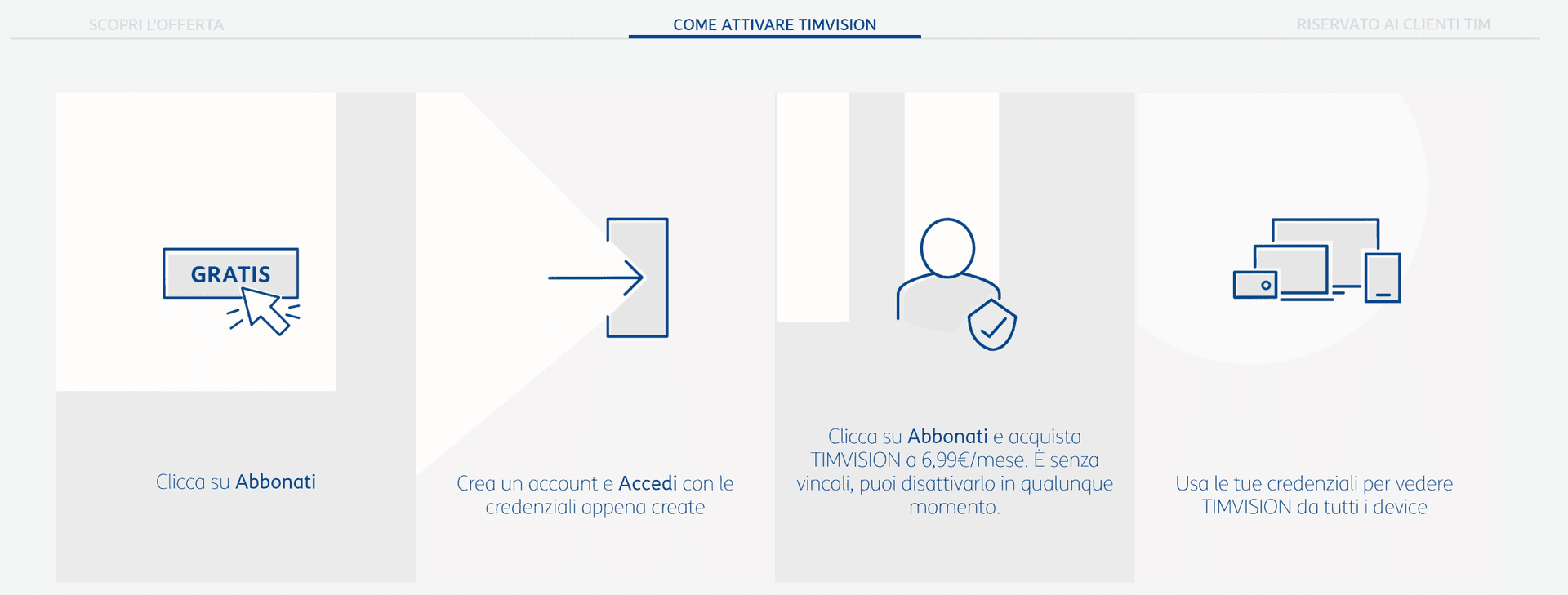 SCOPRI L'OFFERTA

COME ATTIVARE TIMVISION

RISERVATO AI CLIENTI TIM

GRATIS

Clicca su Abbonati

Crea un account e Accedi con le credenziali appena create

Clicca su Abbonati e acquista TIMVISION a 6,99€/mese. È senza vincoli, puoi disattivarlo in qualunque momento.

Usa le tue credenziali per vedere TIMVISION da tutti i device